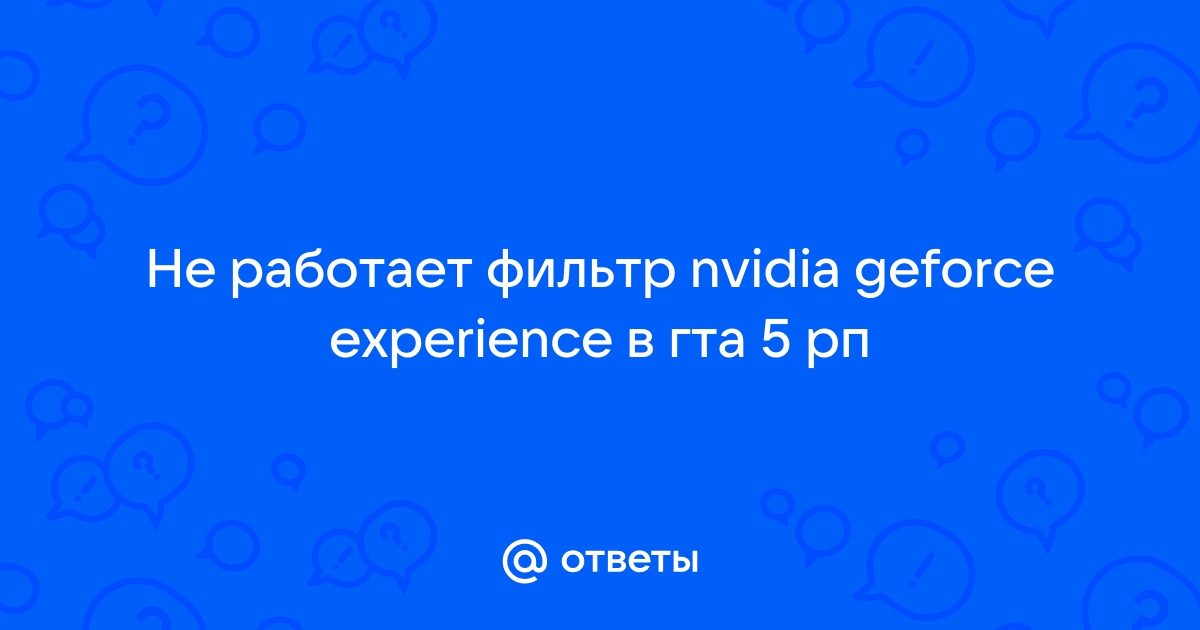 Не работает фильтр nvidia geforce experience в гта 5 рп

@ ответы